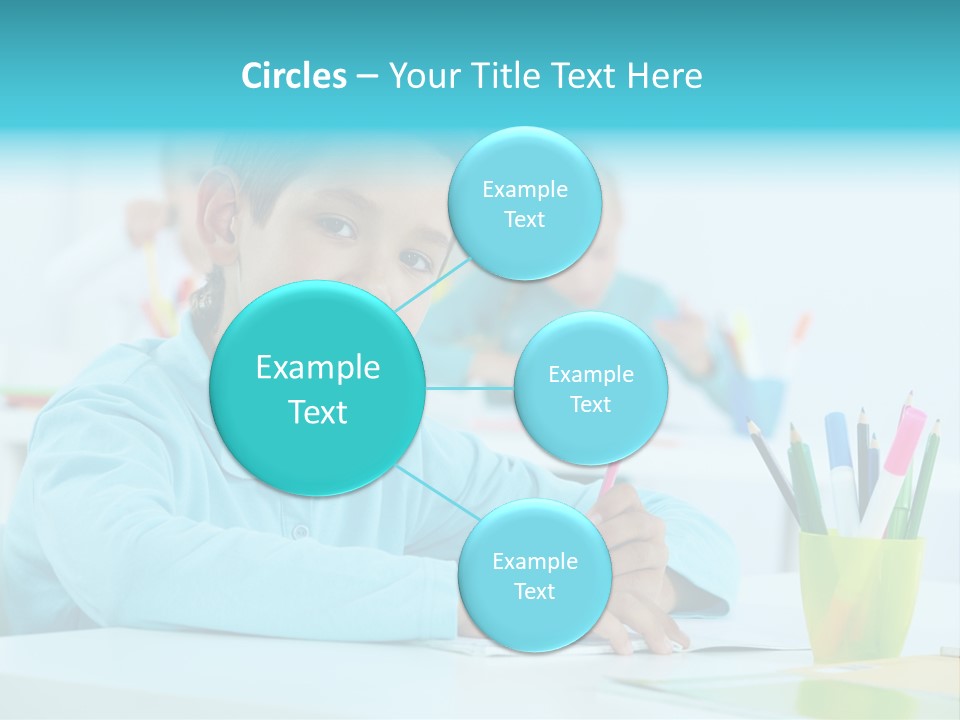 Circles – Your Title Text Here

Example Text

Example Text

Example Text

Example Text